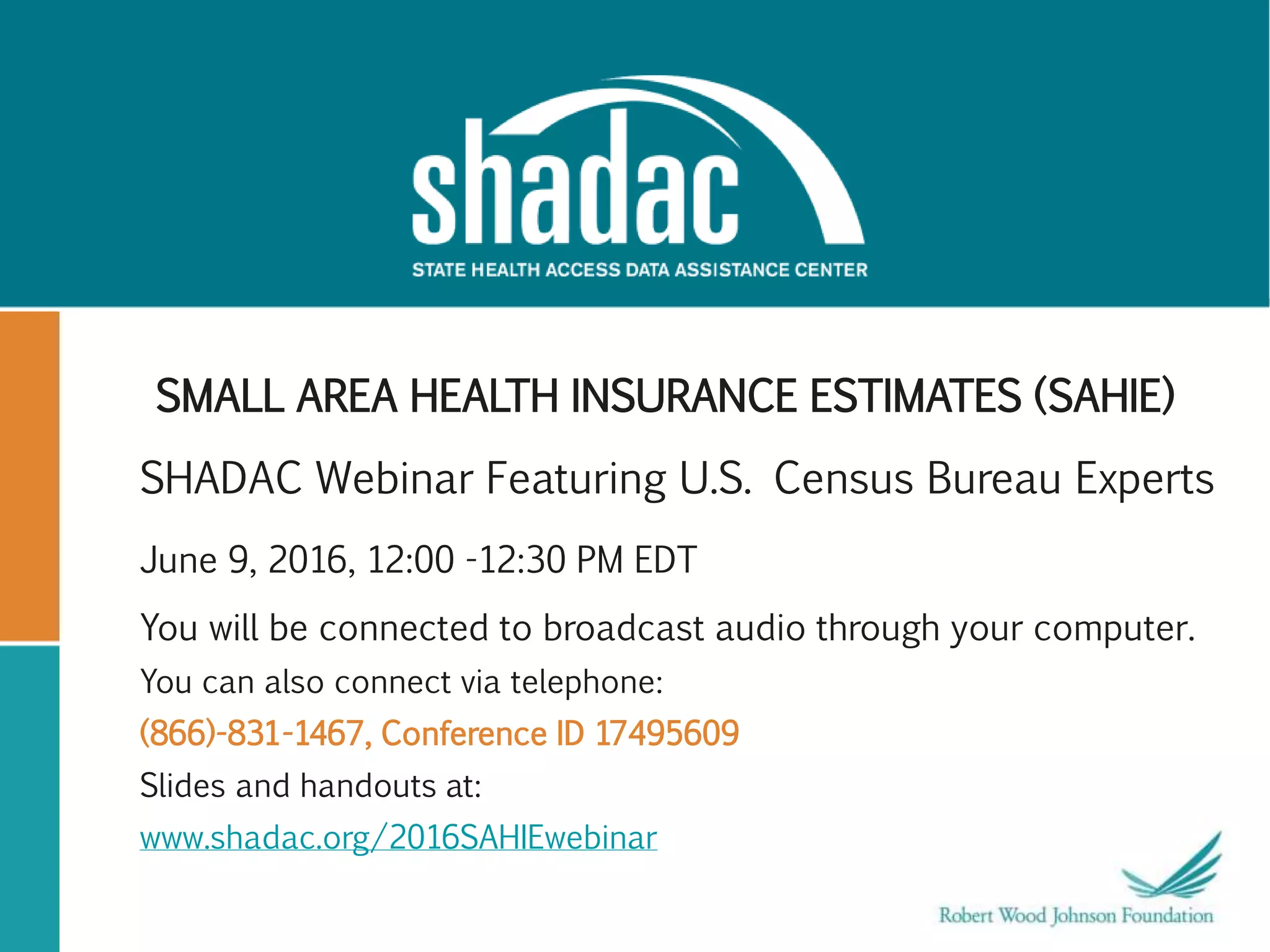 shadac
STATE HEALTH ACCESS DATA ASSISTANCE CENTER

SMALL AREA HEALTH INSURANCE ESTIMATES (SAHIE)

SHADAC Webinar Featuring U.S. Census Bureau Experts

June 9, 2016, 12:00 -12:30 PM EDT

You will be connected to broadcast audio through your computer.

You can also connect via telephone:

(866)-831-1467, Conference ID 17495609

Slides and handouts at:

www.shadac.org/2016SAHIEwebinar

Robert Wood Johnson Foundation